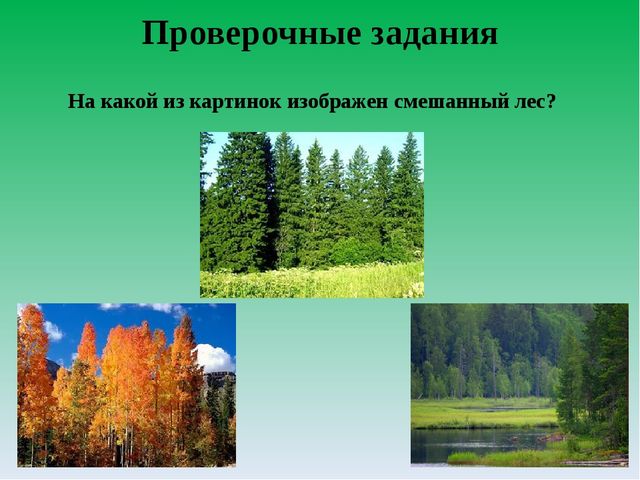 Проверочные задания

На какой из картинок изображен смешанный лес?